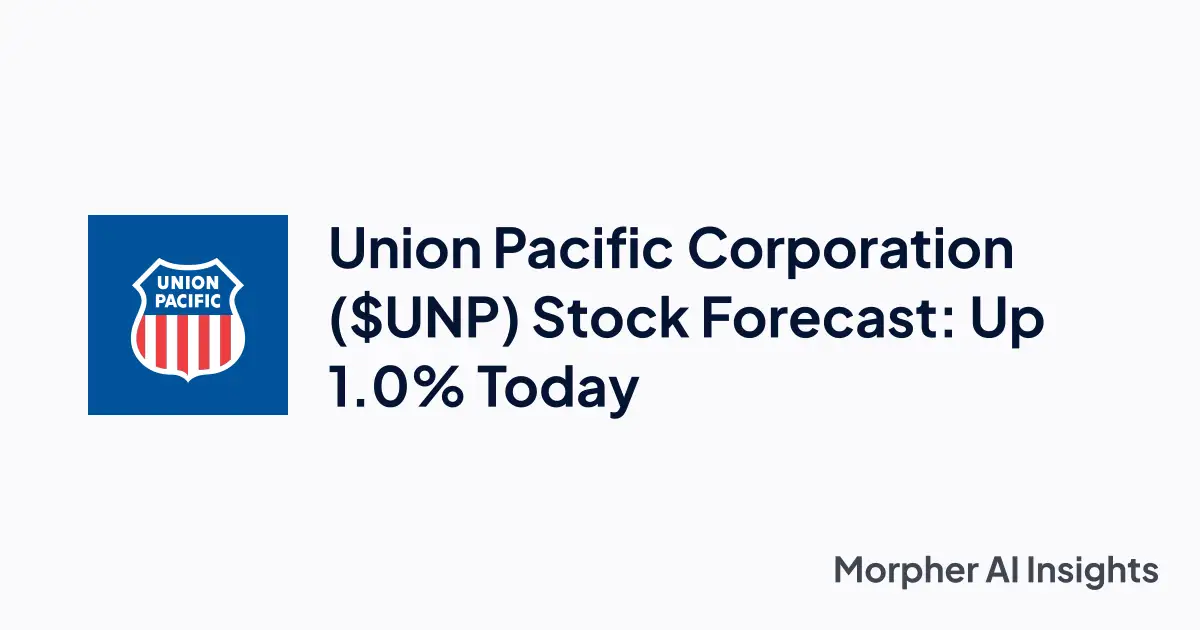 UNION PACIFIC

Union Pacific Corporation (\$UNP) Stock Forecast: Up 1.0% Today

Morpher AI Insights